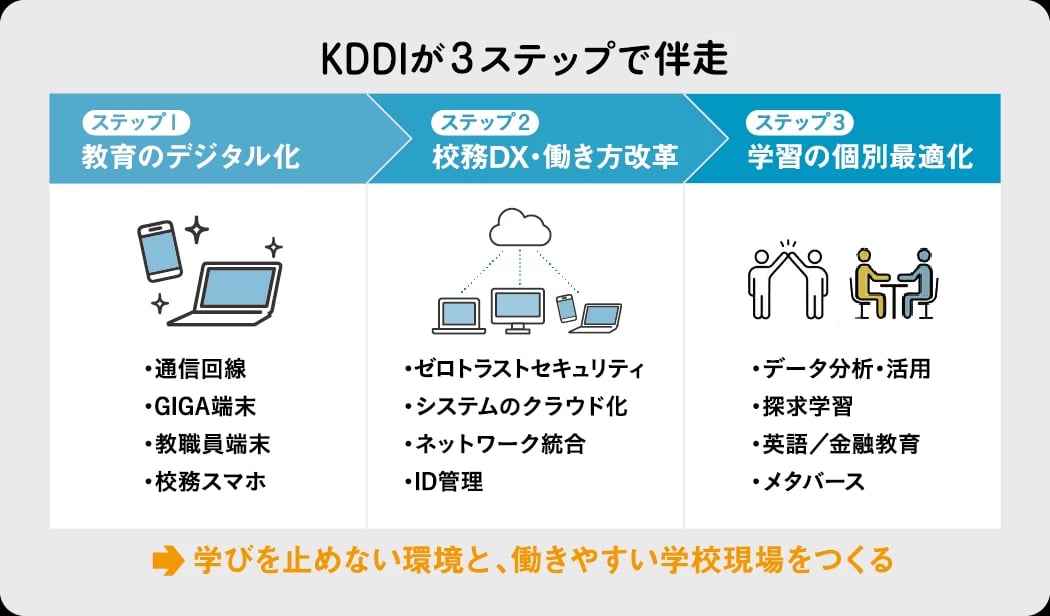 KDDIが3ステップで伴走

ステップ1
教育のデジタル化

・通信回線
・GIGA端末
・教職員端末
・校務スマホ

ステップ2
校務DX・働き方改革

・ゼロトラストセキュリティ
・システムのクラウド化
・ネットワーク統合
・ID管理

ステップ3
学習の個別最適化

・データ分析・活用
・探求学習
・英語／金融教育
・メタバース

学びを止めない環境と、働きやすい学校現場をつくる